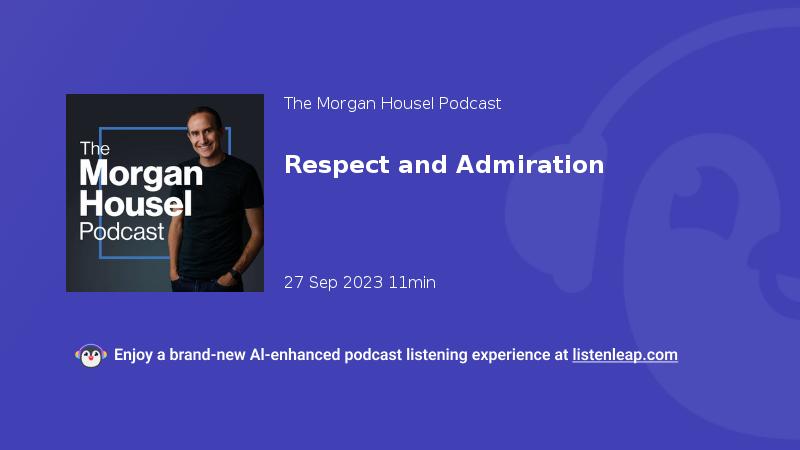 The Morgan Housel Podcast

The Morgan Housel Podcast

Respect and Admiration

27 Sep 2023 11min

Enjoy a brand-new AI-enhanced podcast listening experience at listenleap.com